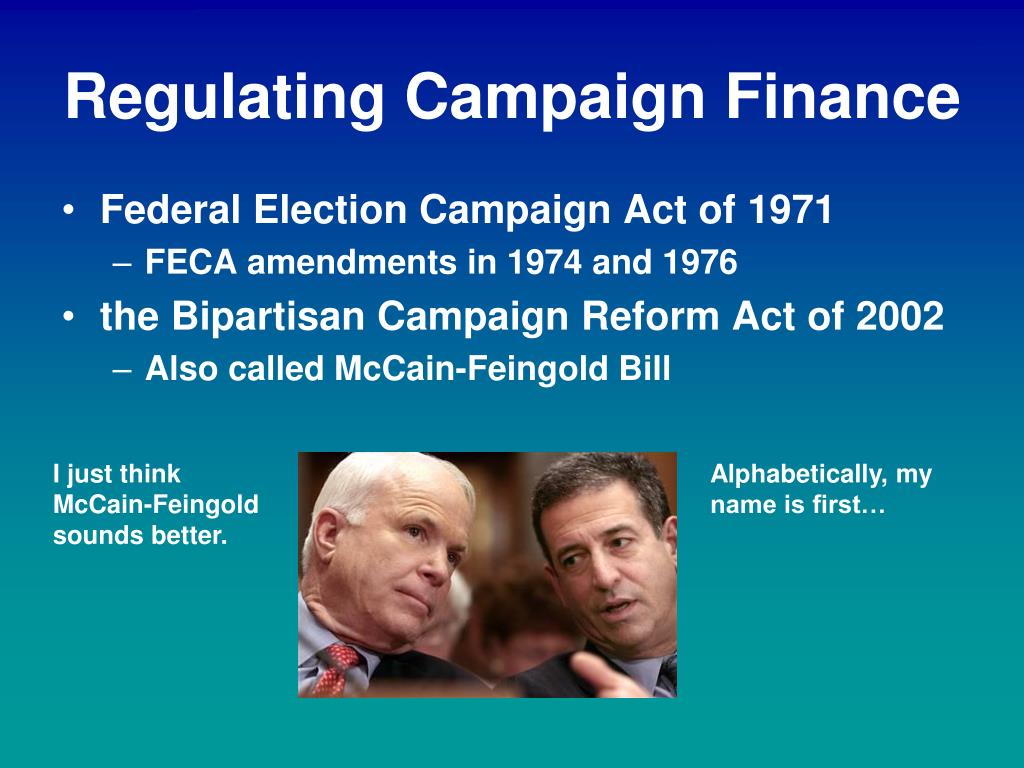 Regulating Campaign Finance

• Federal Election Campaign Act of 1971
– FECA amendments in 1974 and 1976
• the Bipartisan Campaign Reform Act of 2002
– Also called McCain-Feingold Bill

I just think McCain-Feingold sounds better.

Alphabetically, my name is first…